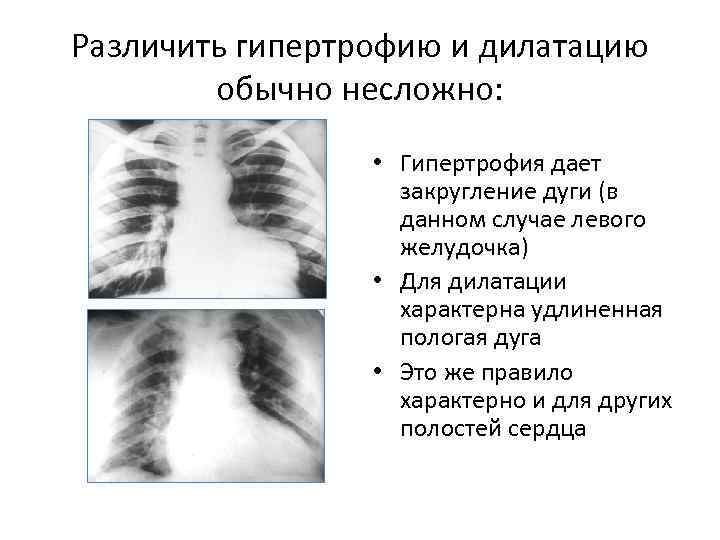 Различить гипертрофию и дилатацию обычно несложно:

• Гипертрофия дает закругление дуги (в данном случае левого желудочка)
• Для дилатации характерна удлиненная пологая дуга
• Это же правило характерно и для других полостей сердца